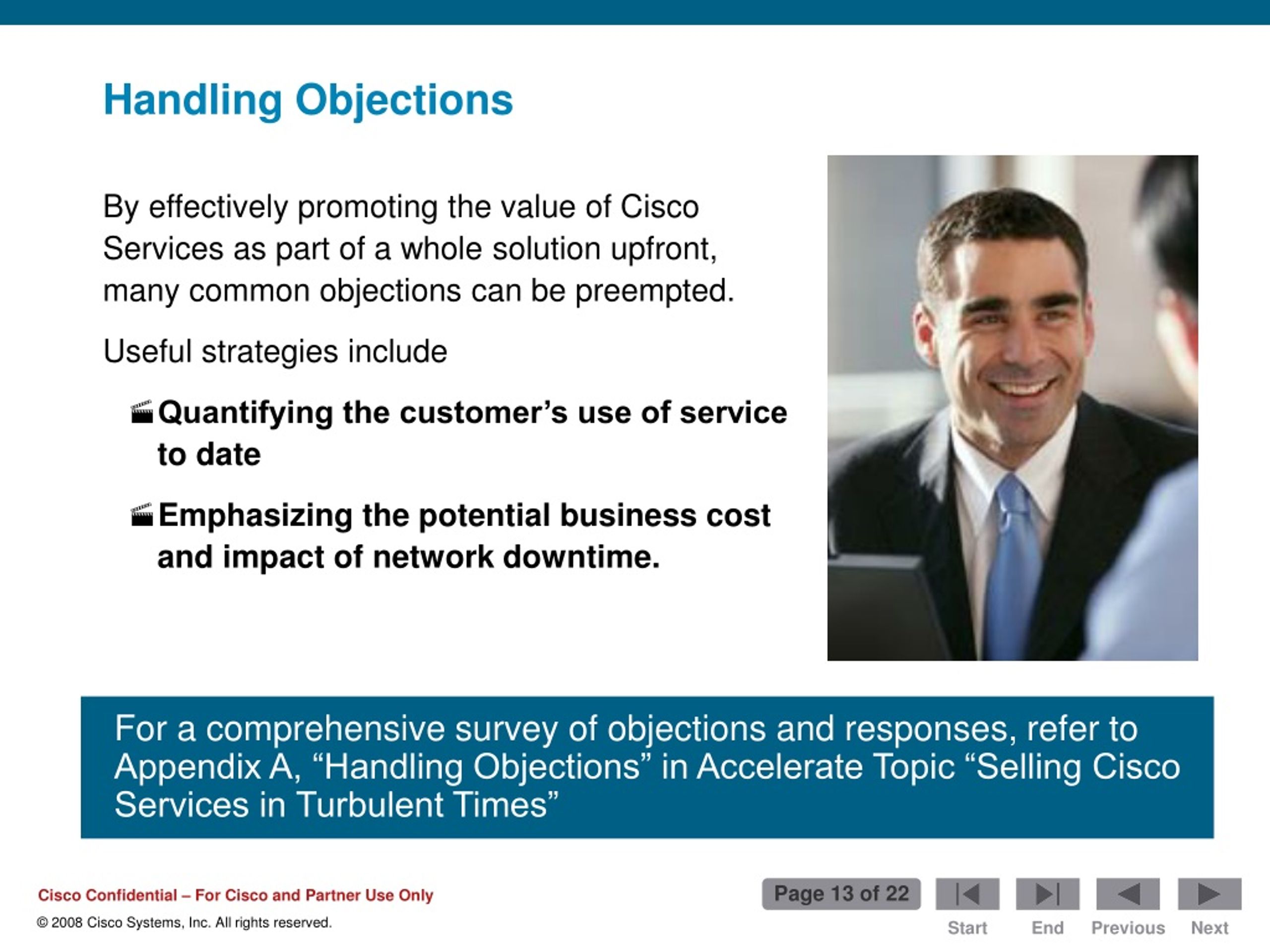 Handling Objections

By effectively promoting the value of Cisco Services as part of a whole solution upfront, many common objections can be preempted.

Useful strategies include

Quantifying the customer's use of service to date

Emphasizing the potential business cost and impact of network downtime.

For a comprehensive survey of objections and responses, refer to Appendix A, "Handling Objections" in Accelerate Topic "Selling Cisco Services in Turbulent Times"

Cisco Confidential – For Cisco and Partner Use Only

© 2008 Cisco Systems, Inc. All rights reserved.

Page 13 of 22

Start End Previous Next